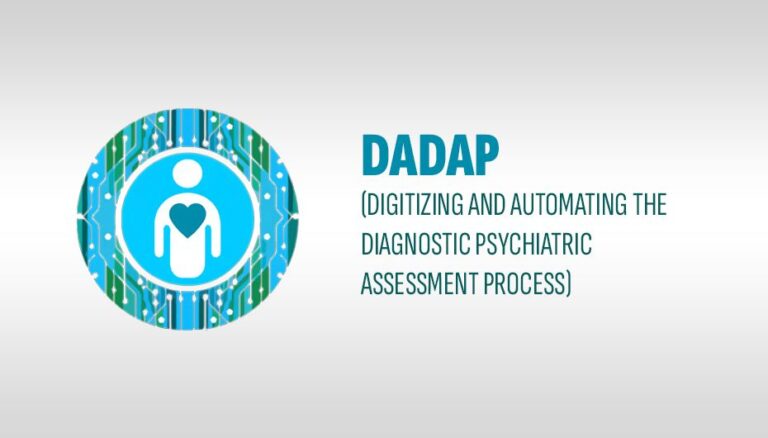 DADAP

(DIGITIZING AND AUTOMATING THE DIAGNOSTIC PSYCHIATRIC ASSESSMENT PROCESS)